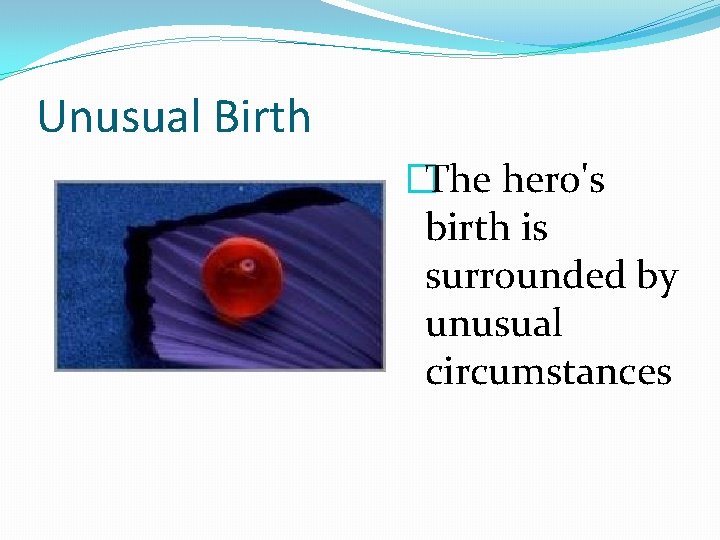 Unusual Birth

The hero's birth is surrounded by unusual circumstances